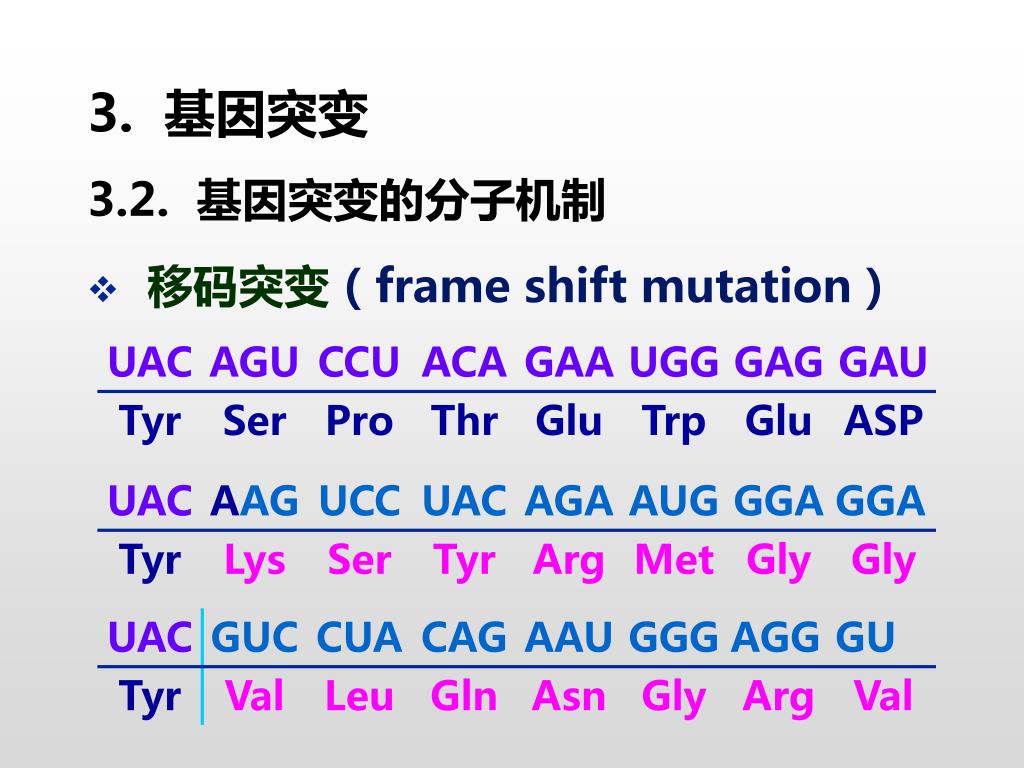 3. 基因突变

3.2. 基因突变的分子机制

❖ 移码突变（frame shift mutation）

| UAC | AGU | CCU | ACA | GAA | UGG | GAG | GAU |
|---|---|---|---|---|---|---|---|
| Tyr | Ser | Pro | Thr | Glu | Trp | Glu | ASP |

| UAC | AAG | UCC | UAC | AGA | AUG | GGA | GGA |
|---|---|---|---|---|---|---|---|
| Tyr | Lys | Ser | Tyr | Arg | Met | Gly | Gly |

| UAC | GUC | CUA | CAG | AAU | GGG | AGG | GU |
|---|---|---|---|---|---|---|---|
| Tyr | Val | Leu | Gln | Asn | Gly | Arg | Val |